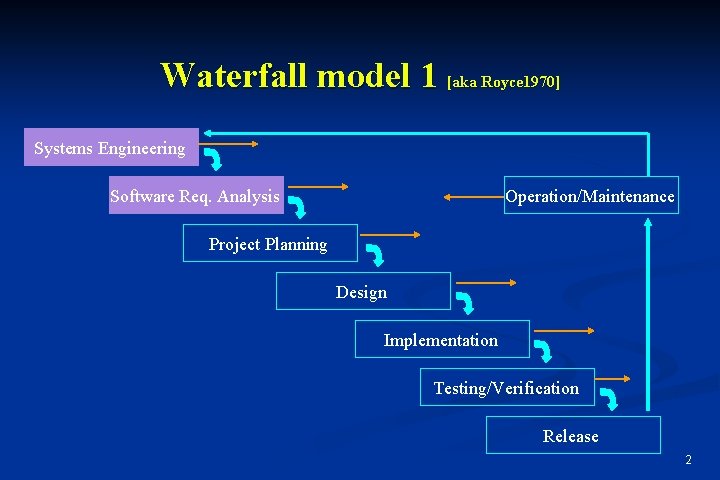 Waterfall model 1 [aka Royce1970]

Systems Engineering

Software Req. Analysis

Operation/Maintenance

Project Planning

Design

Implementation

Testing/Verification

Release

2